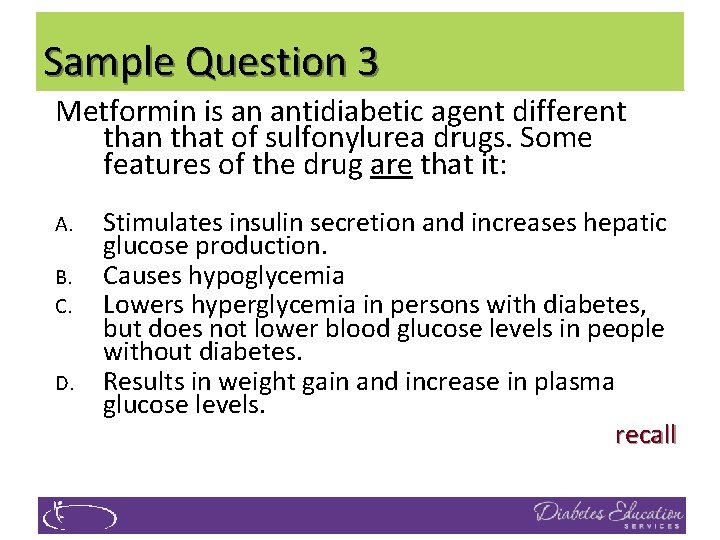 Sample Question 3

Metformin is an antidiabetic agent different than that of sulfonylurea drugs. Some features of the drug are that it:

A. Stimulates insulin secretion and increases hepatic glucose production.
B. Causes hypoglycemia
C. Lowers hyperglycemia in persons with diabetes, but does not lower blood glucose levels in people without diabetes.
D. Results in weight gain and increase in plasma glucose levels.

recall

Diabetes Education SERVICES